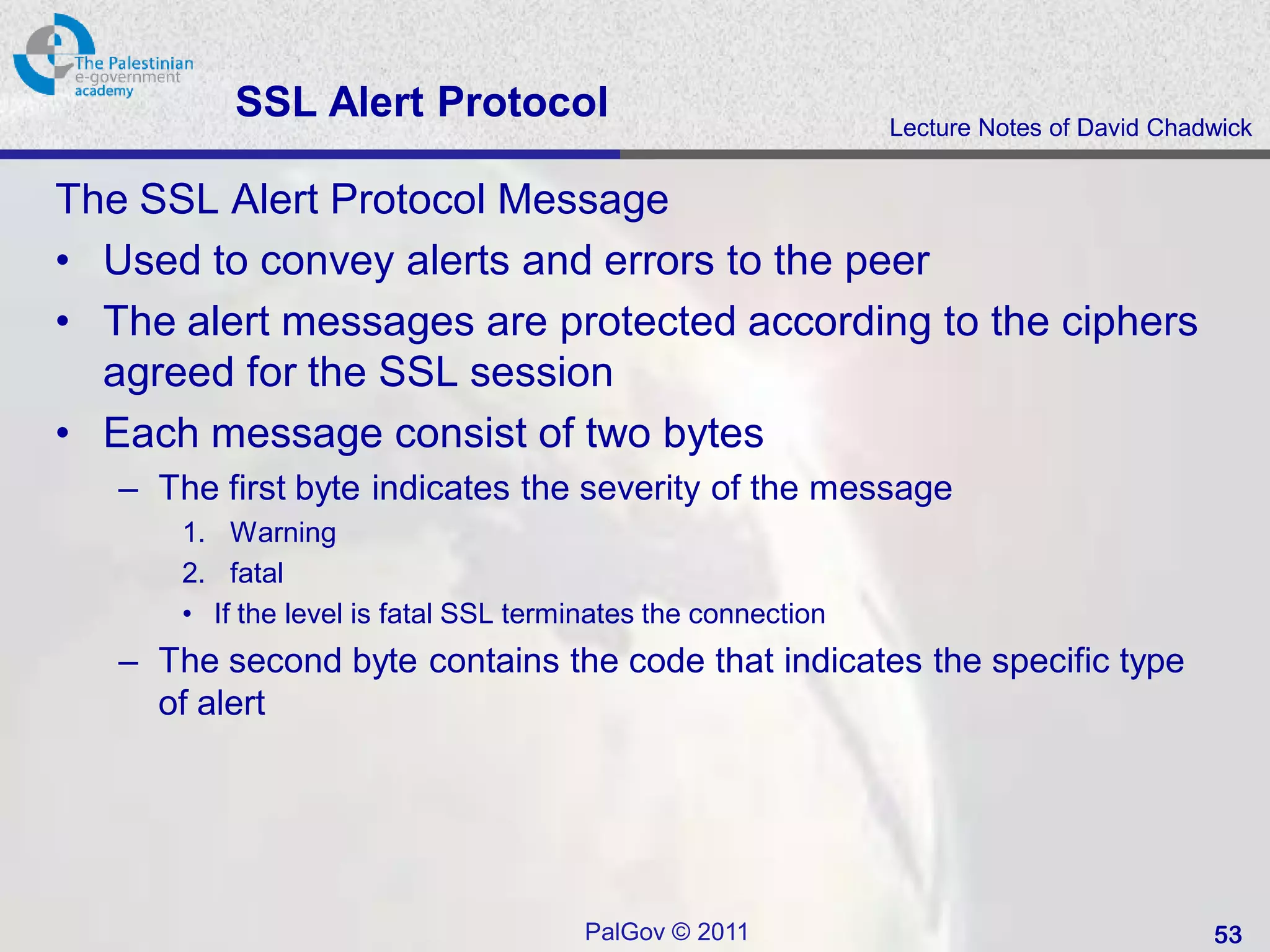 The Palestinian e-government academy

SSL Alert Protocol

Lecture Notes of David Chadwick

The SSL Alert Protocol Message

• Used to convey alerts and errors to the peer
• The alert messages are protected according to the ciphers agreed for the SSL session
• Each message consist of two bytes
– The first byte indicates the severity of the message
1. Warning
2. fatal
• If the level is fatal SSL terminates the connection
– The second byte contains the code that indicates the specific type of alert

PalGov © 2011

53